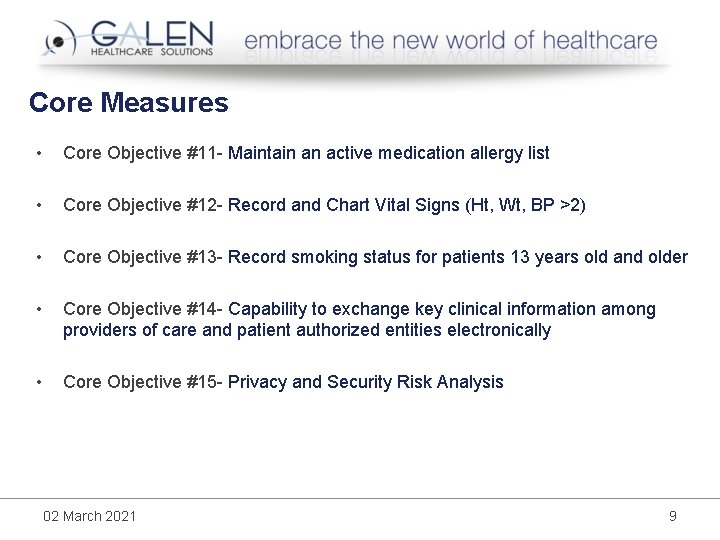 GALEN
HEALTHCARE SOLUTIONS
embrace the new world of healthcare

Core Measures

• Core Objective #11- Maintain an active medication allergy list

• Core Objective #12- Record and Chart Vital Signs (Ht, Wt, BP >2)

• Core Objective #13- Record smoking status for patients 13 years old and older

• Core Objective #14- Capability to exchange key clinical information among providers of care and patient authorized entities electronically

• Core Objective #15- Privacy and Security Risk Analysis

02 March 2021

9